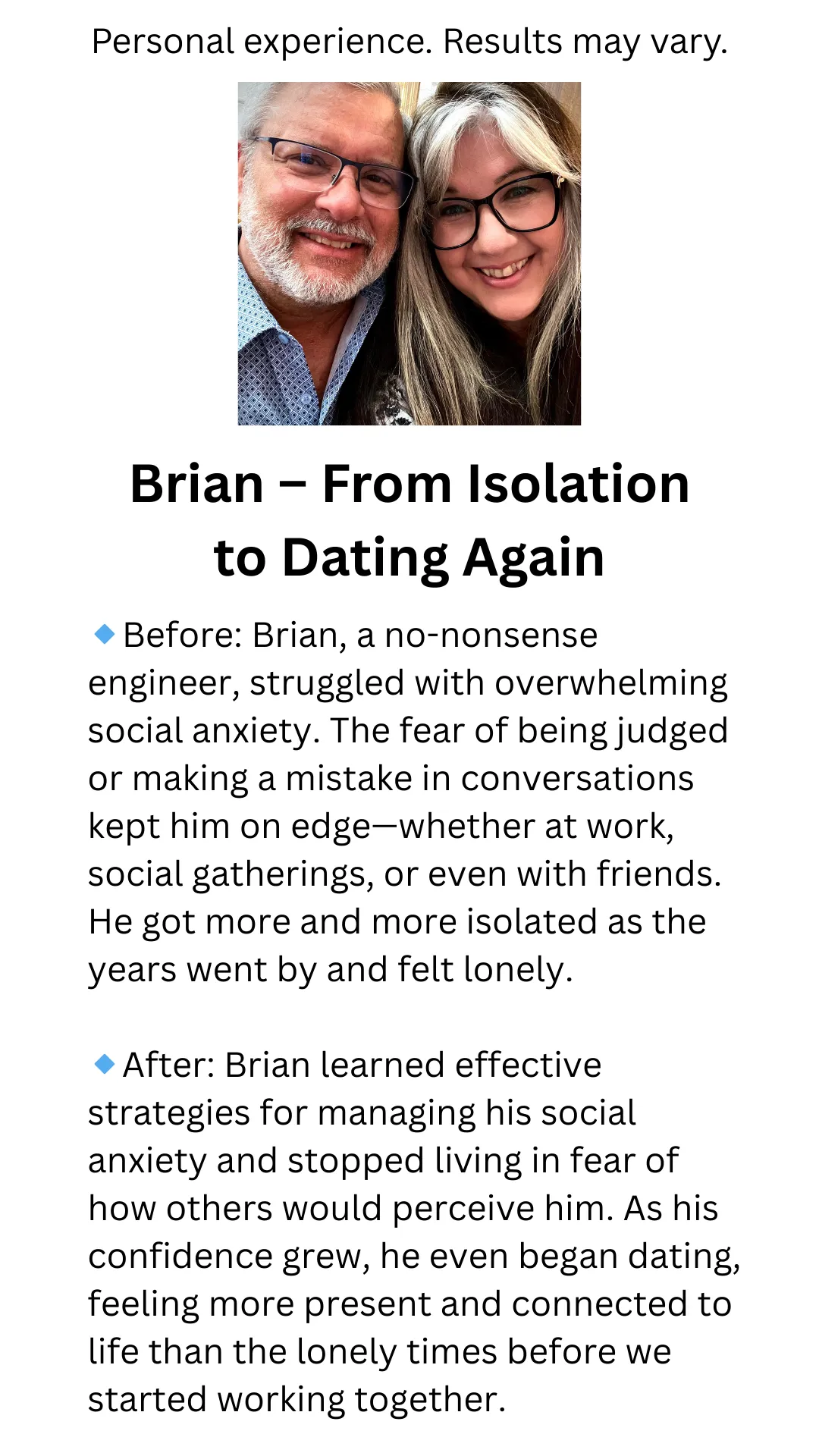 Personal experience. Results may vary.

Brian – From Isolation to Dating Again

🔹Before: Brian, a no-nonsense engineer, struggled with overwhelming social anxiety. The fear of being judged or making a mistake in conversations kept him on edge—whether at work, social gatherings, or even with friends. He got more and more isolated as the years went by and felt lonely.

🔹After: Brian learned effective strategies for managing his social anxiety and stopped living in fear of how others would perceive him. As his confidence grew, he even began dating, feeling more present and connected to life than the lonely times before we started working together.